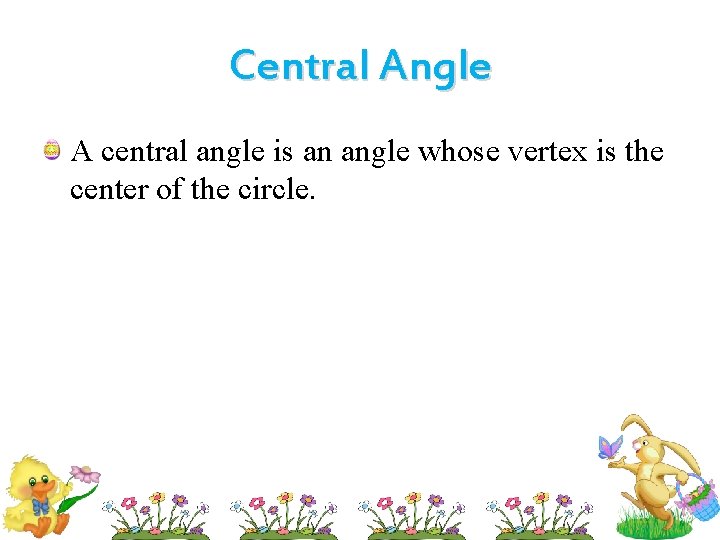 Central Angle

A central angle is an angle whose vertex is the center of the circle.